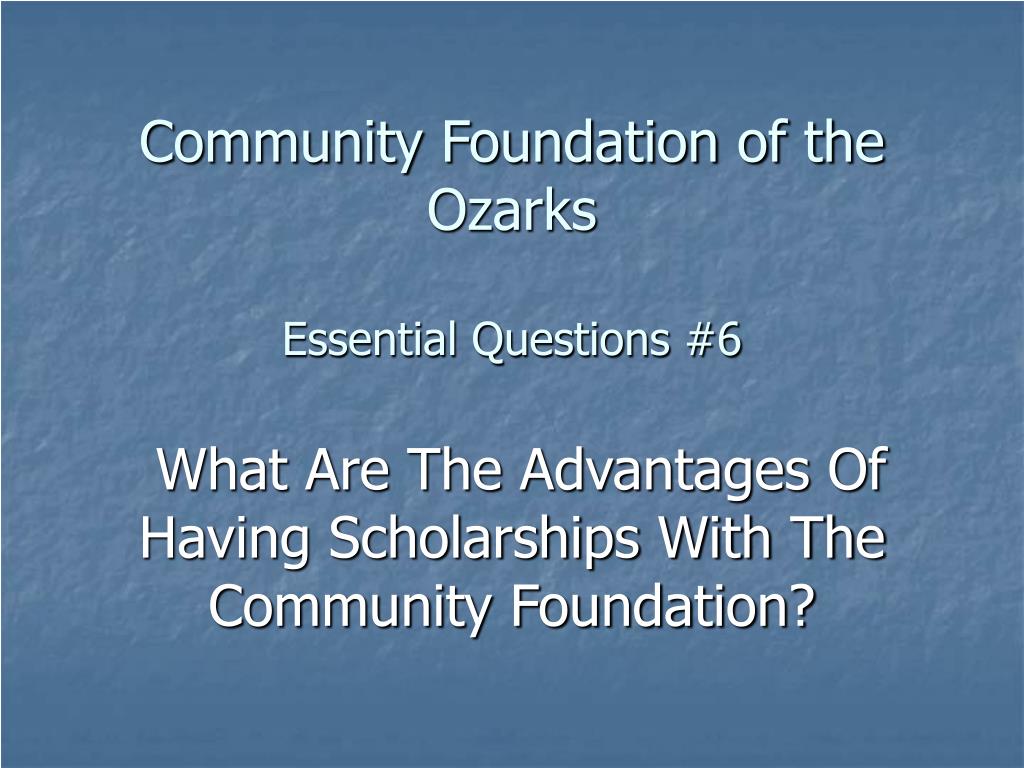 Community Foundation of the Ozarks

Essential Questions #6

What Are The Advantages Of Having Scholarships With The Community Foundation?